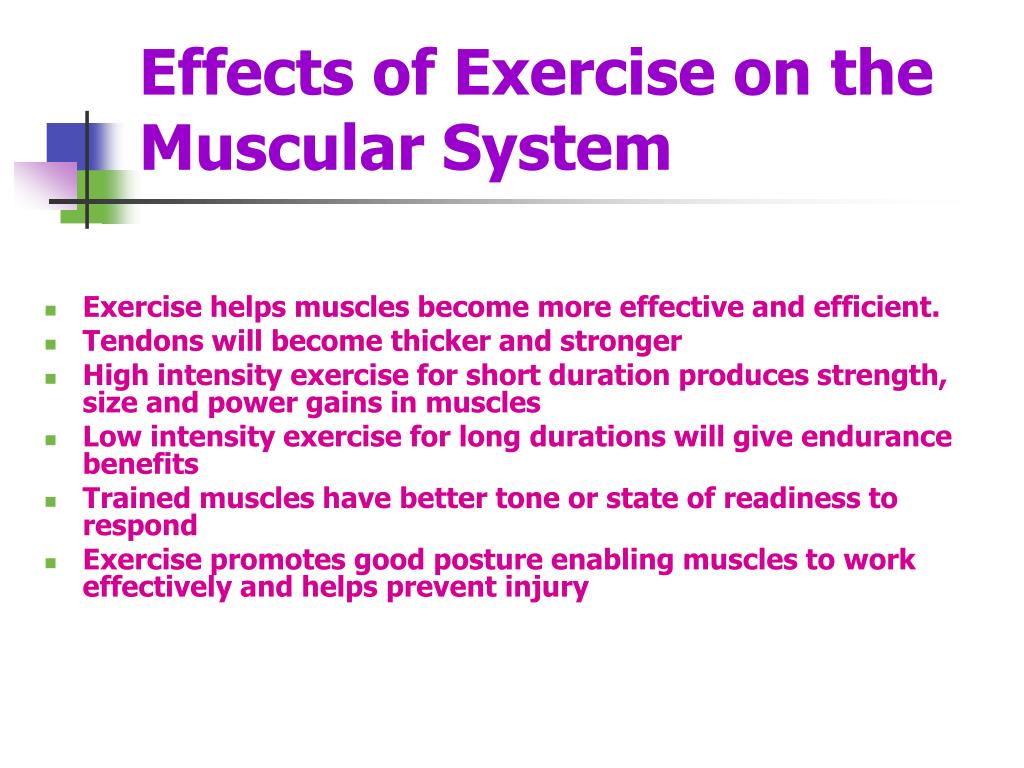 Effects of Exercise on the Muscular System

- Exercise helps muscles become more effective and efficient.
- Tendons will become thicker and stronger
- High intensity exercise for short duration produces strength, size and power gains in muscles
- Low intensity exercise for long durations will give endurance benefits
- Trained muscles have better tone or state of readiness to respond
- Exercise promotes good posture enabling muscles to work effectively and helps prevent injury